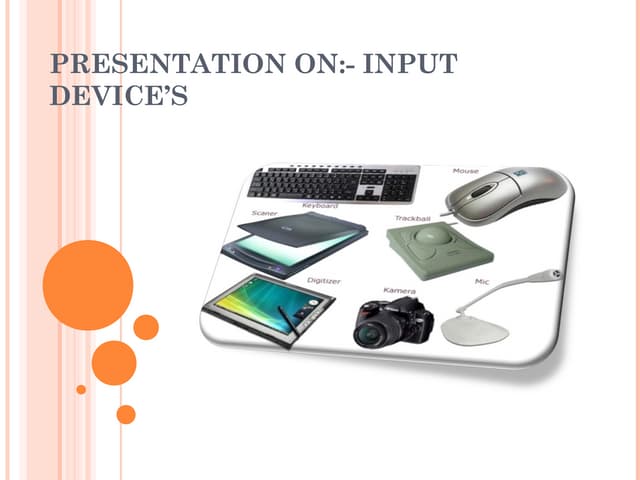 PRESENTATION ON:- INPUT DEVICE'S

Mouse

Keyboard

Scaner

Trackball

Digitizer

Kamera

Mic